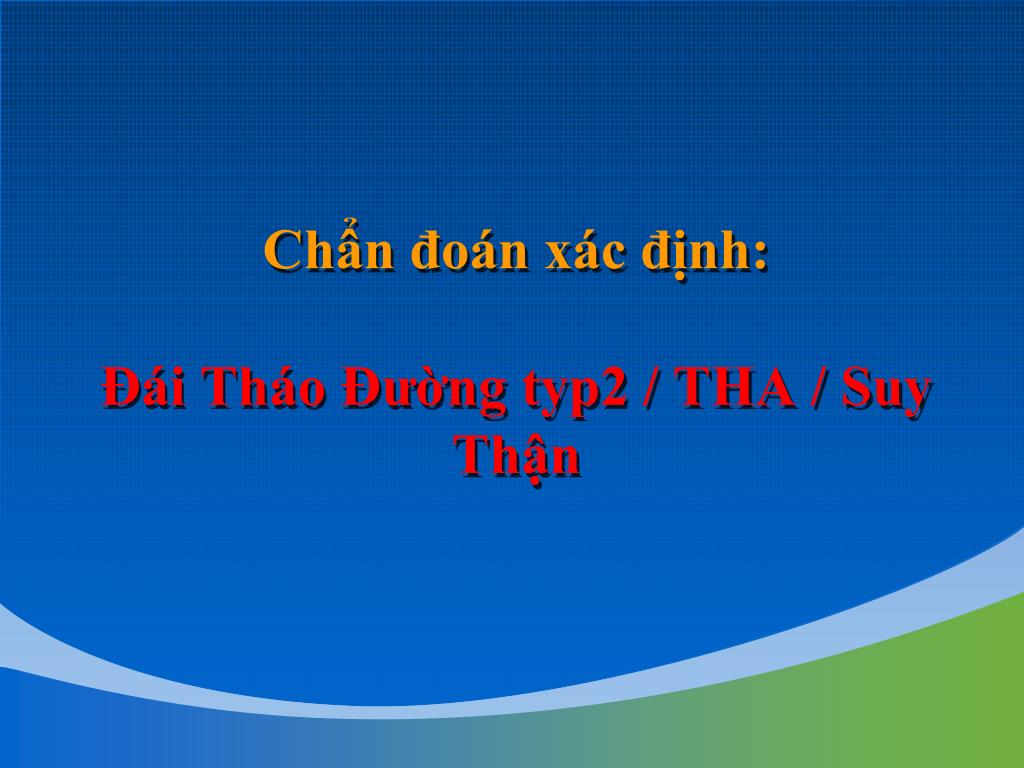 Chẩn đoán xác định:

Đái Tháo Đường typ2 / THA / Suy Thận